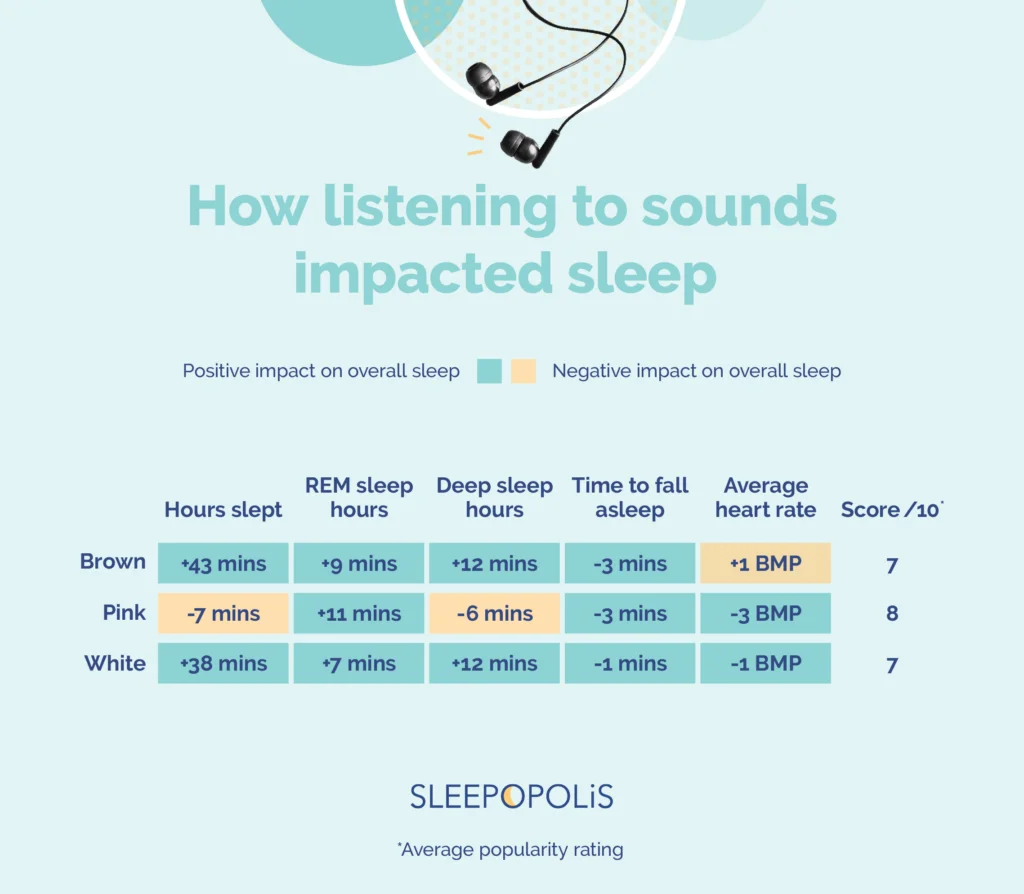 How listening to sounds impacted sleep

Positive impact on overall sleep Negative impact on overall sleep

| | Hours slept | REM sleep hours | Deep sleep hours | Time to fall asleep | Average heart rate | Score /10* |
|---|---|---|---|---|---|---|
| Brown | +43 mins | +9 mins | +12 mins | -3 mins | +1 BMP | 7 |
| Pink | -7 mins | +11 mins | -6 mins | -3 mins | -3 BMP | 8 |
| White | +38 mins | +7 mins | +12 mins | -1 mins | -1 BMP | 7 |

SLEEPOPOLIS

*Average popularity rating